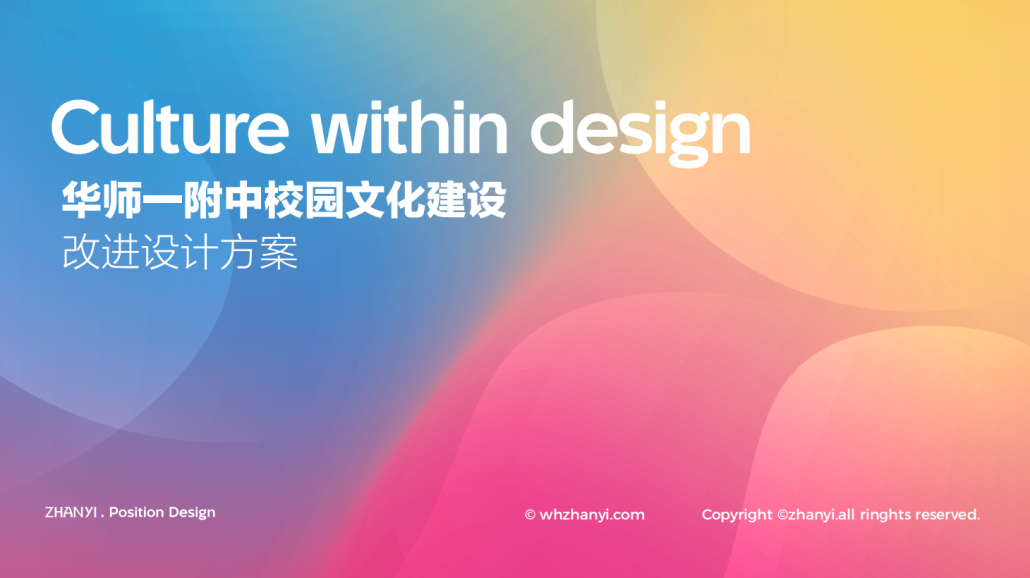 Culture within design

华师一附中校园文化建设

改进设计方案

ZHANYI . Position Design

© whzhanyi.com

Copyright ©zhanyi.all ringhts reserved.